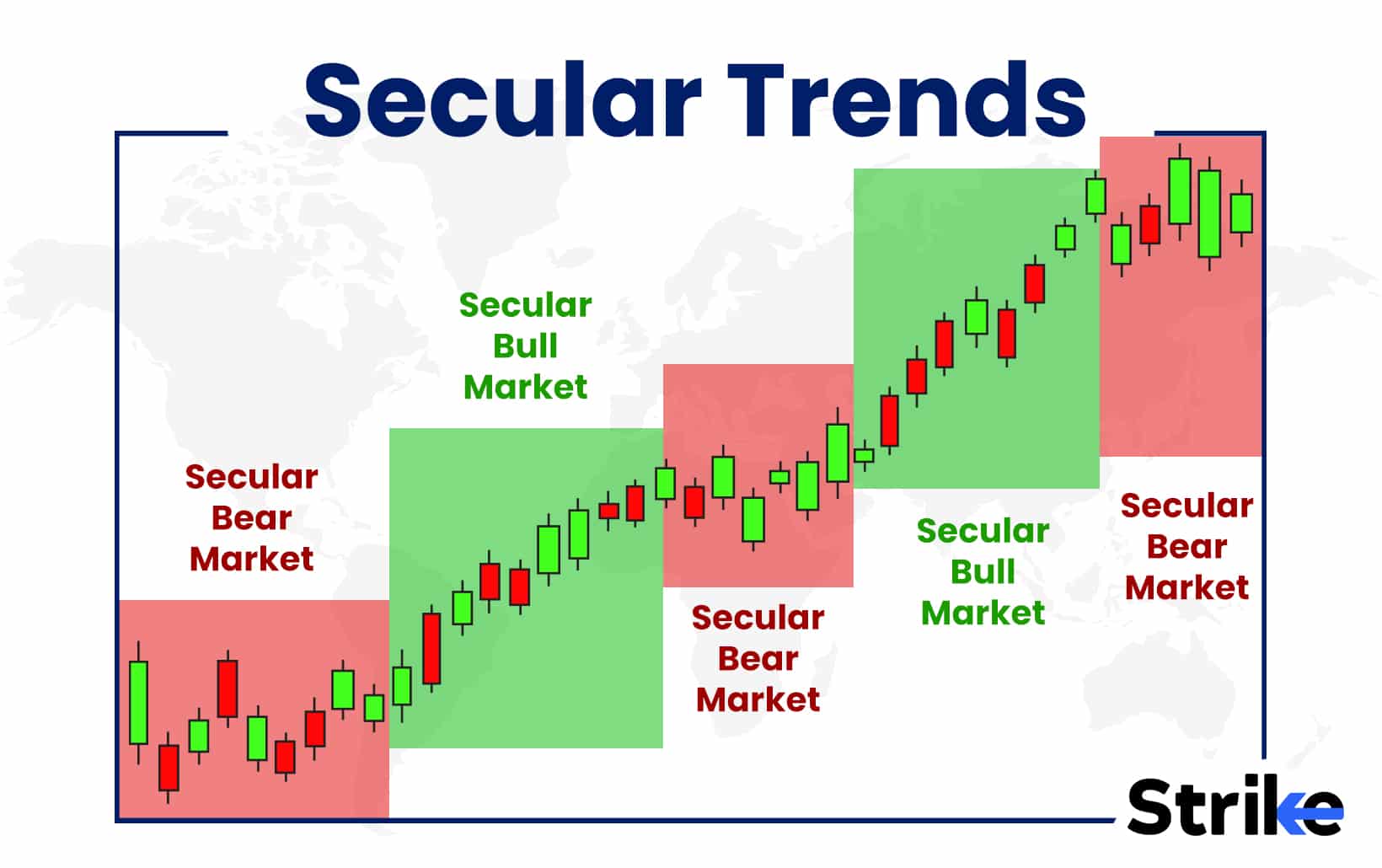 Secular Trends

Secular Bear Market

Secular Bull Market

Secular Bear Market

Secular Bull Market

Secular Bear Market

Strike